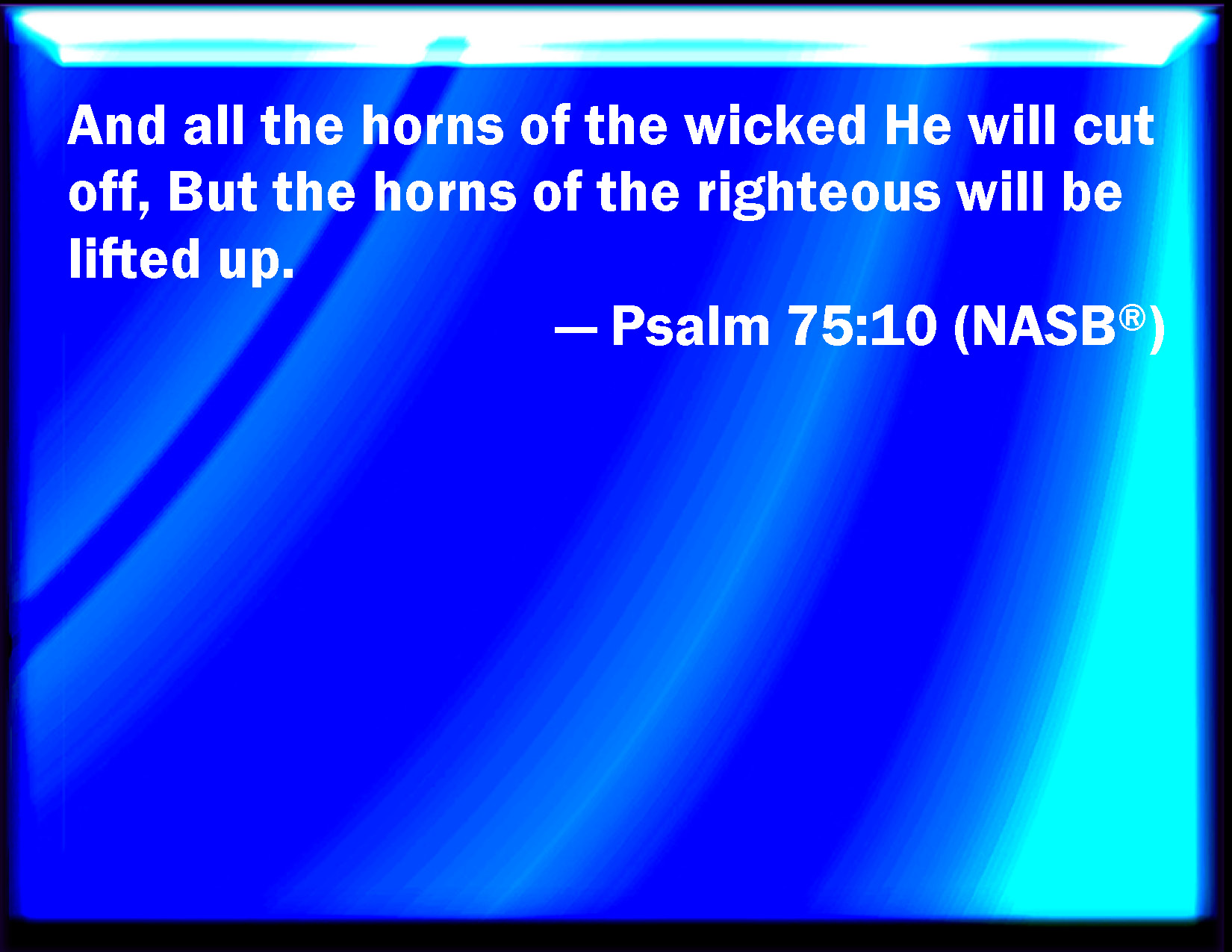 And all the horns of the wicked He will cut off, But the horns of the righteous will be lifted up.

— Psalm 75:10 (NASB®)